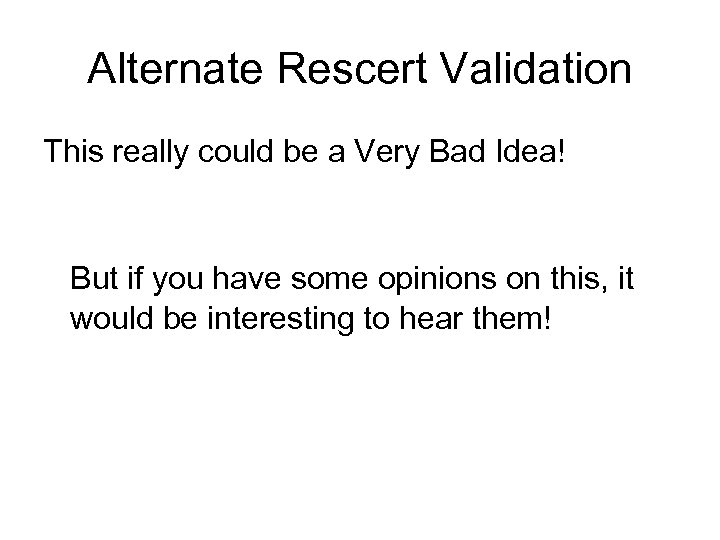 Alternate Rescert Validation

This really could be a Very Bad Idea!

But if you have some opinions on this, it would be interesting to hear them!